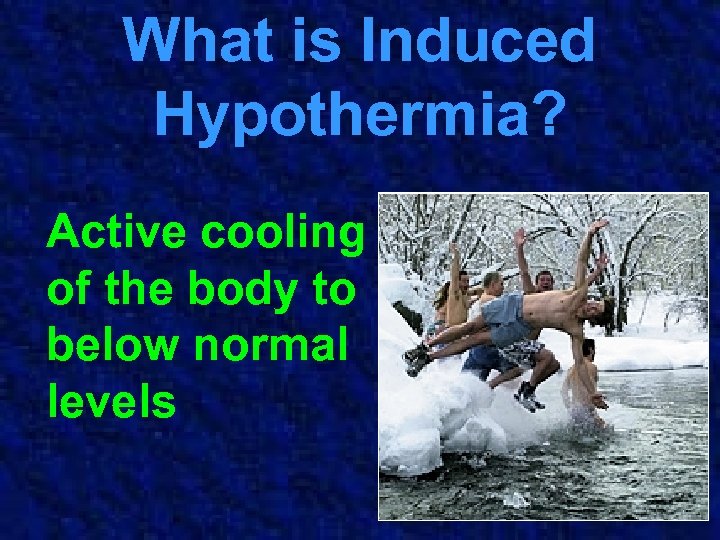 What is Induced Hypothermia?

Active cooling of the body to below normal levels